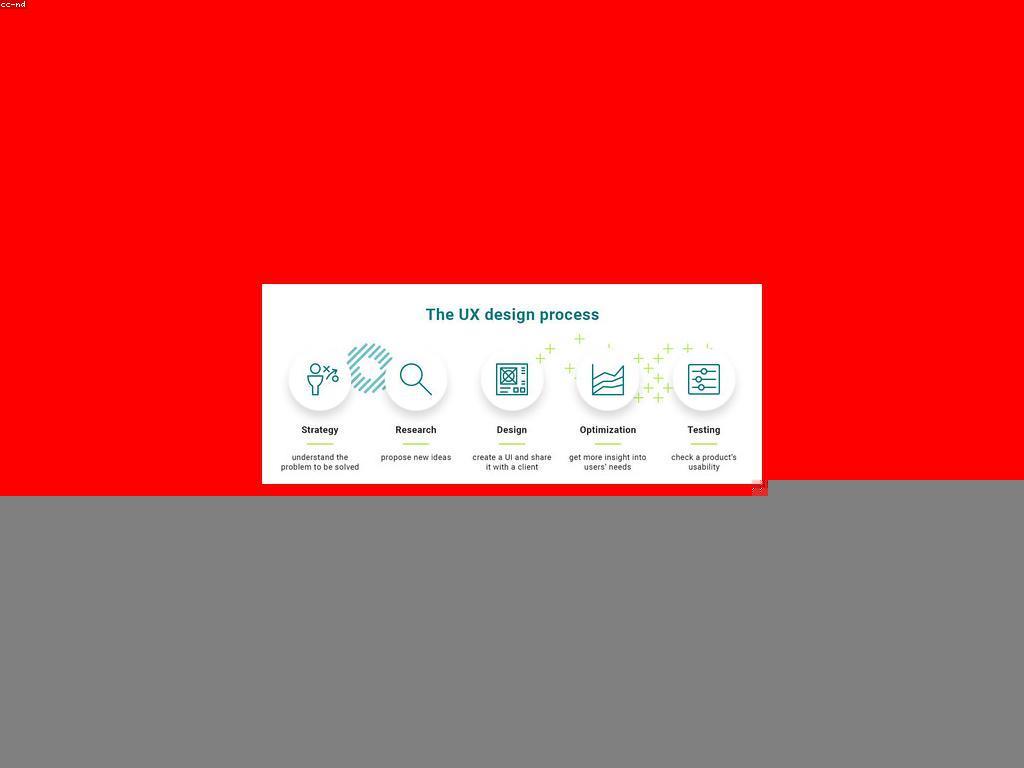 cc-nd

The UX design process

Strategy
understand the problem to be solved

Research
propose new ideas

Design
create a UI and share it with a client

Optimization
get more insight into users' needs

Testing
check a product's usability